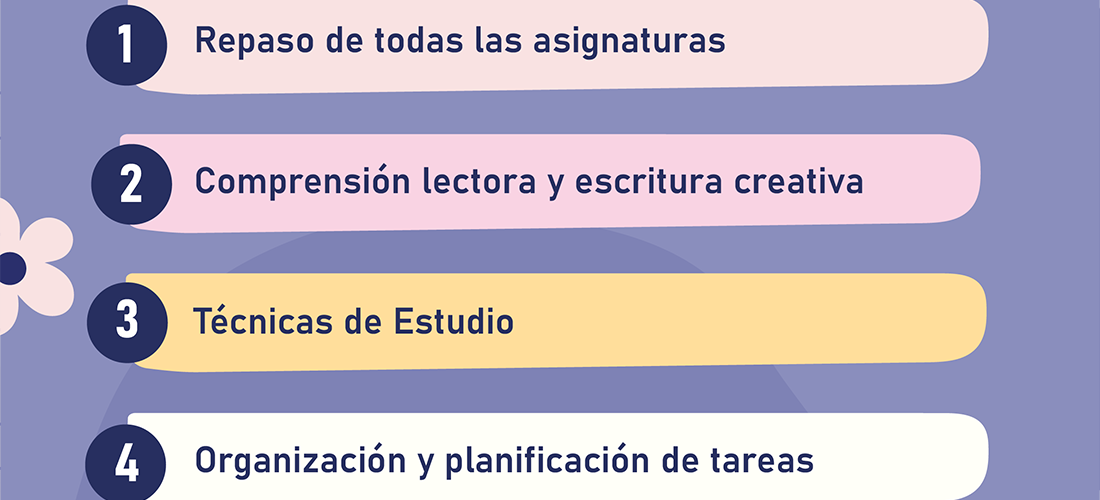 1 Repaso de todas las asignaturas

2 Comprensión lectora y escritura creativa

3 Técnicas de Estudio

4 Organización y planificación de tareas